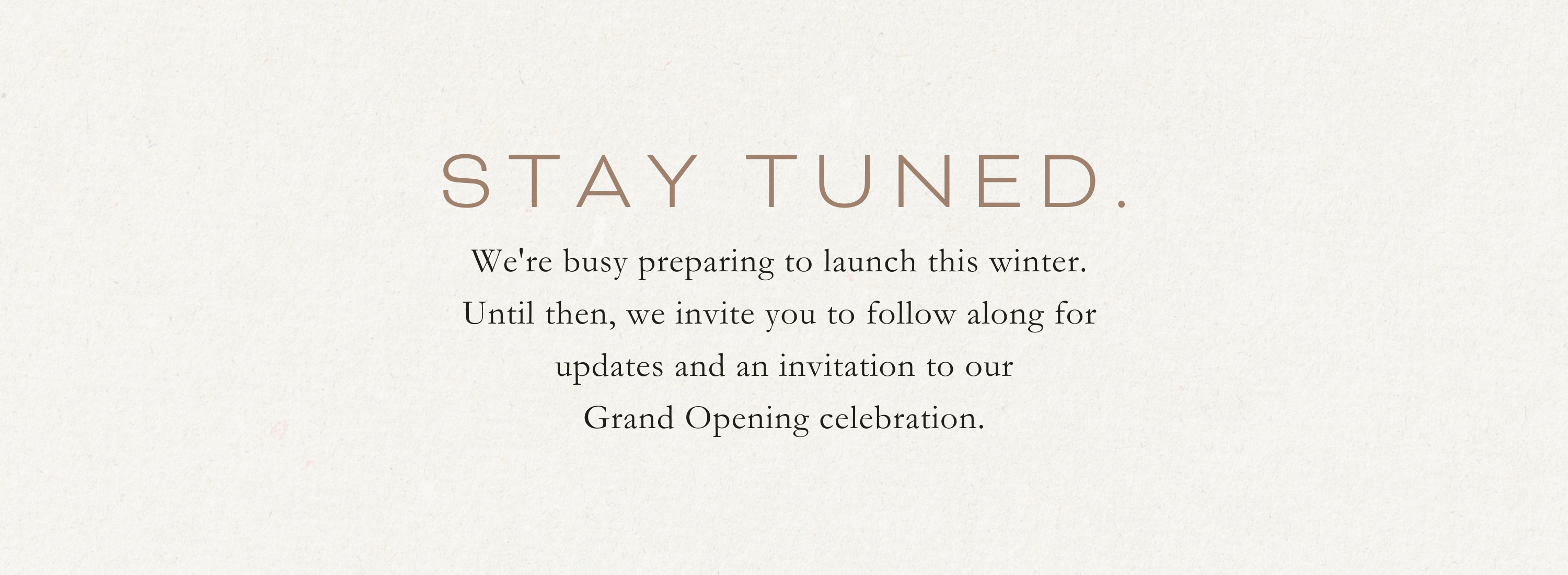 STAY TUNED.

We're busy preparing to launch this winter. Until then, we invite you to follow along for updates and an invitation to our Grand Opening celebration.